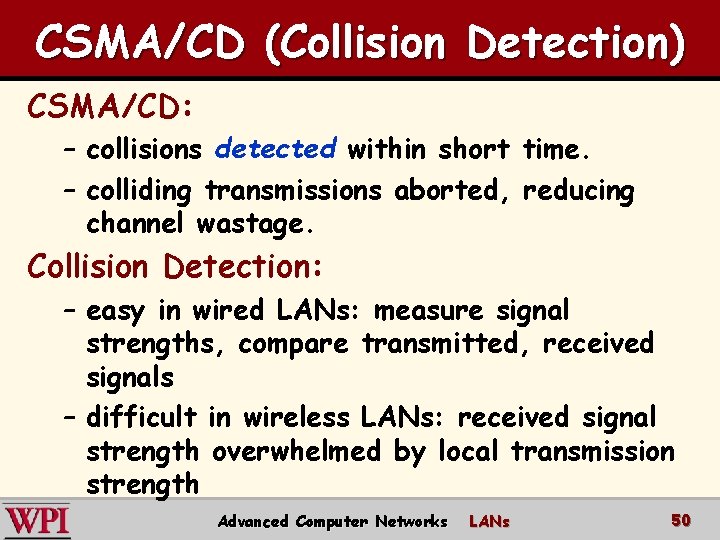 CSMA/CD (Collision Detection)

CSMA/CD:

– collisions detected within short time.

– colliding transmissions aborted, reducing channel wastage.

Collision Detection:

– easy in wired LANs: measure signal strengths, compare transmitted, received signals

– difficult in wireless LANs: received signal strength overwhelmed by local transmission strength

WPI

Advanced Computer Networks LANs

50